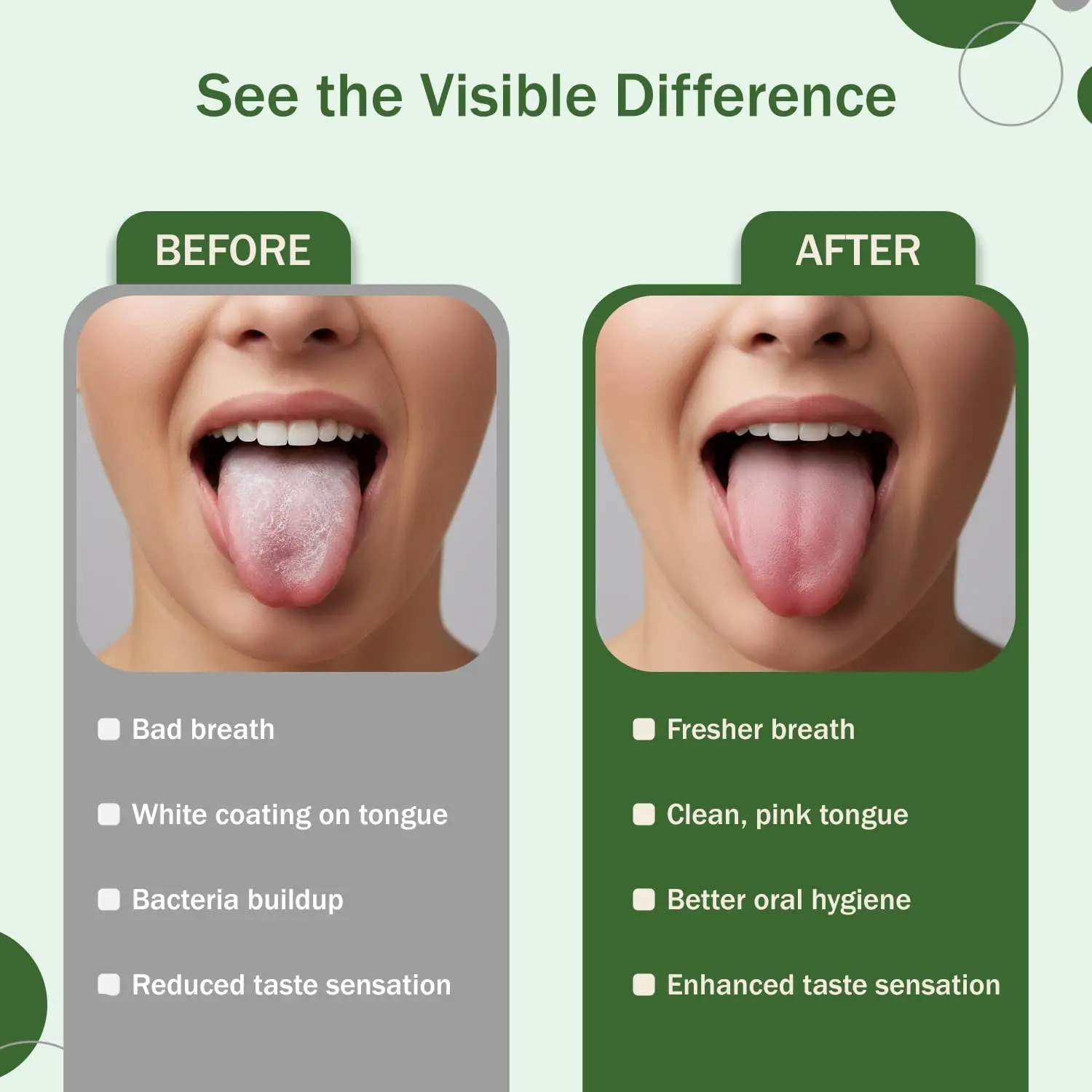 See the Visible Difference

BEFORE

Bad breath

White coating on tongue

Bacteria buildup

Reduced taste sensation

AFTER

Fresher breath

Clean, pink tongue

Better oral hygiene

Enhanced taste sensation